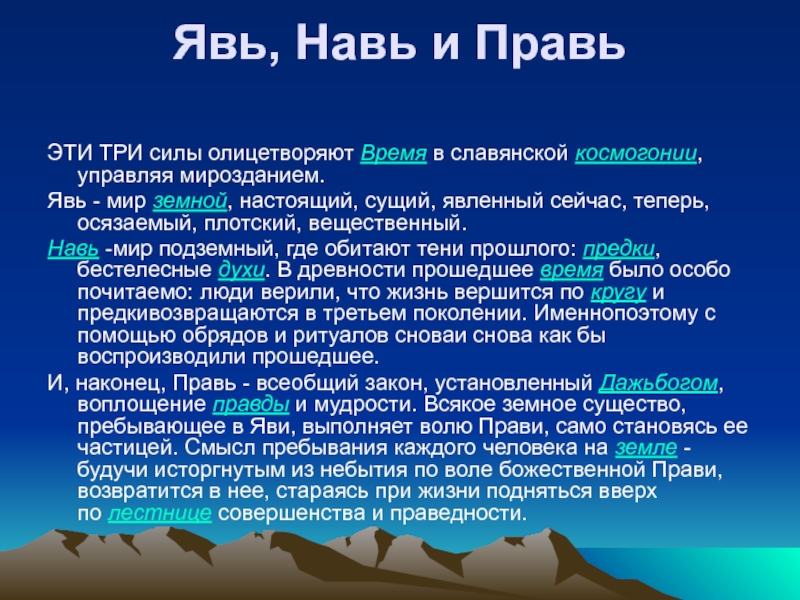 Явь, Навь и Правь

ЭТИ ТРИ силы олицетворяют Время в славянской космогонии, управляя мирозданием.

Явь - мир земной, настоящий, сущий, явленный сейчас, теперь, осязаемый, плотский, вещественный.

Навь -мир подземный, где обитают тени прошлого: предки, бестелесные духи. В древности прошедшее время было особо почитаемо: люди верили, что жизнь вершится по кругу и предкивозвращаются в третьем поколении. Именнопоэтому с помощью обрядов и ритуалов сноваи снова как бы воспроизводили прошедшее.

И, наконец, Правь - всеобщий закон, установленный Дажьбогом, воплощение правды и мудрости. Всякое земное существо, пребывающее в Яви, выполняет волю Прави, само становясь ее частицей. Смысл пребывания каждого человека на земле - будучи исторгнутым из небытия по воле божественной Прави, возвратится в нее, стараясь при жизни подняться вверх по лестнице совершенства и праведности.